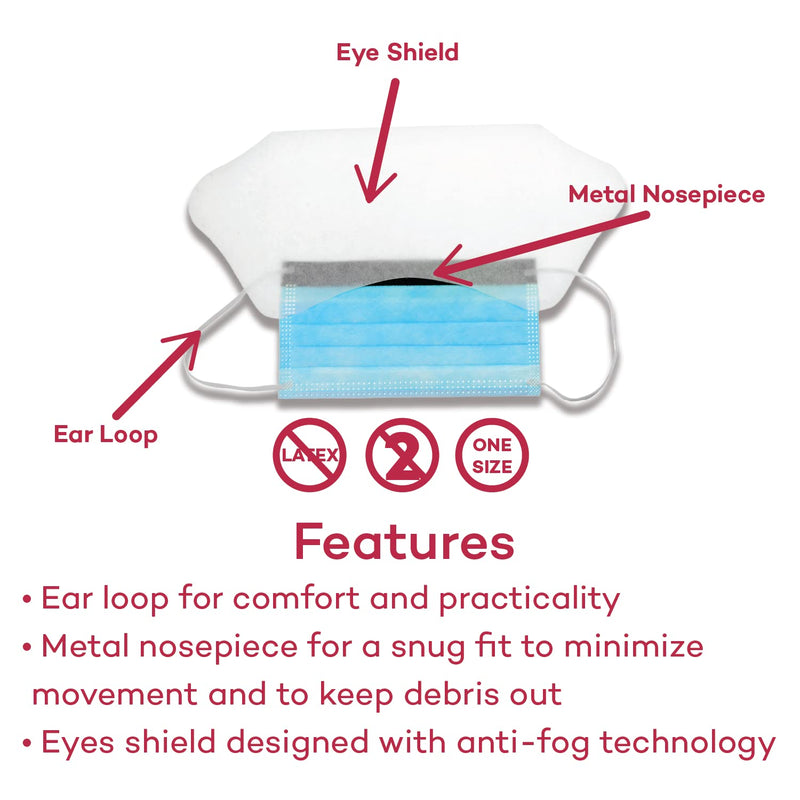 Eye Shield

Metal Nosepiece

Ear Loop

LATEX

2

ONE SIZE

Features

• Ear loop for comfort and practicality

• Metal nosepiece for a snug fit to minimize movement and to keep debris out

• Eyes shield designed with anti-fog technology